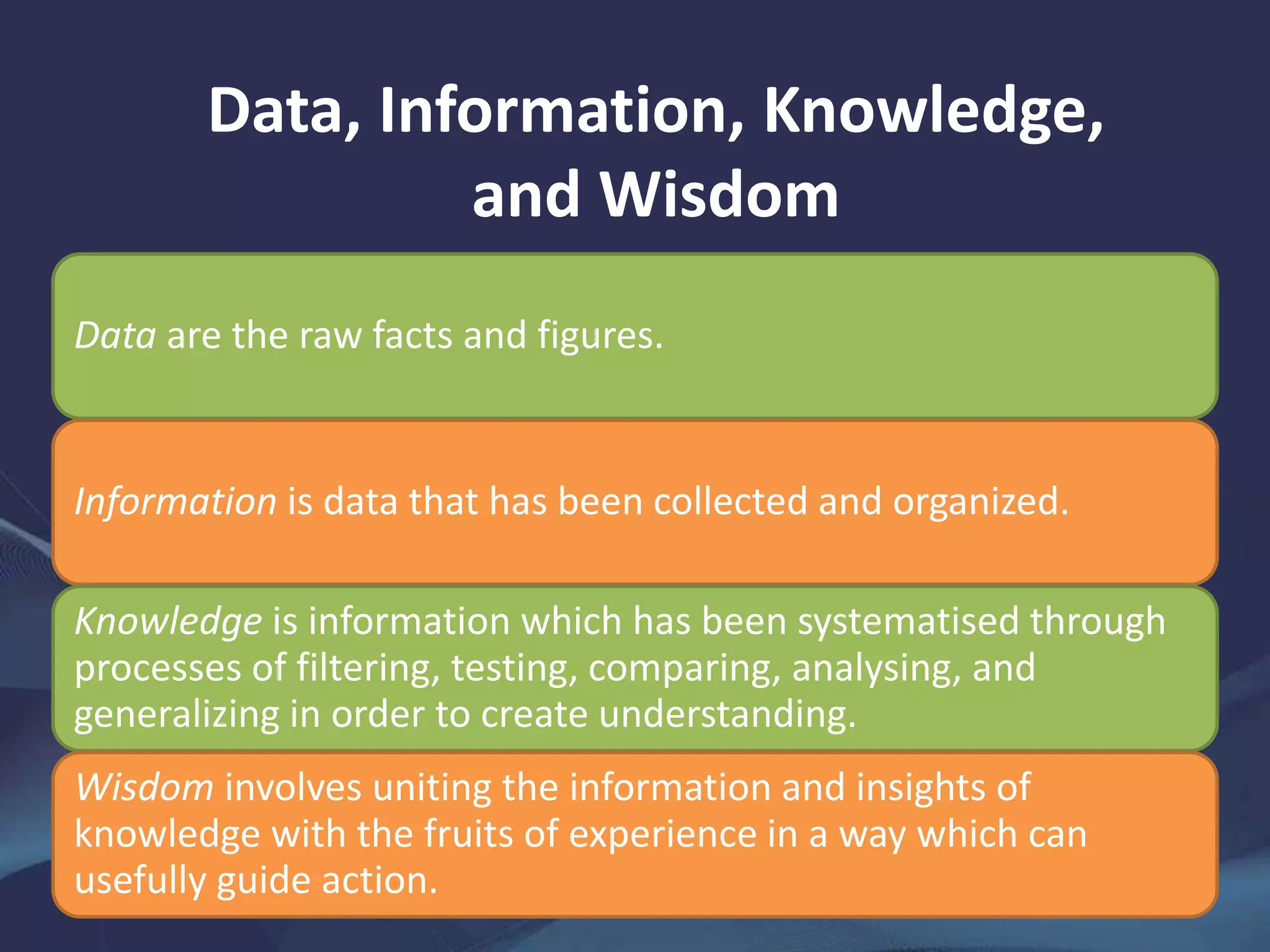 Data, Information, Knowledge, and Wisdom

Data are the raw facts and figures.

Information is data that has been collected and organized.

Knowledge is information which has been systematised through processes of filtering, testing, comparing, analysing, and generalizing in order to create understanding.

Wisdom involves uniting the information and insights of knowledge with the fruits of experience in a way which can usefully guide action.